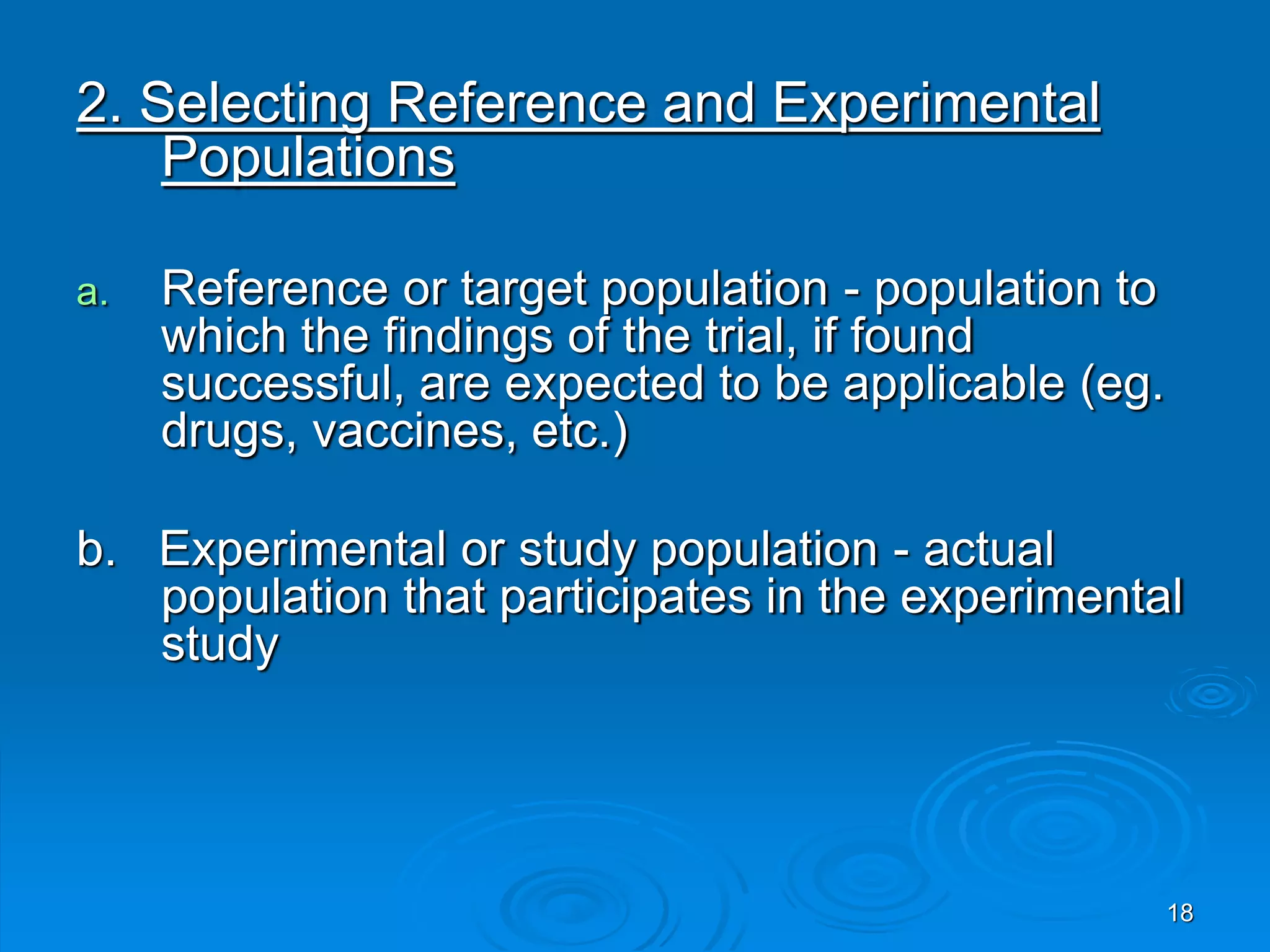 2. Selecting Reference and Experimental Populations

a. Reference or target population - population to which the findings of the trial, if found successful, are expected to be applicable (eg. drugs, vaccines, etc.)

b. Experimental or study population - actual population that participates in the experimental study

18